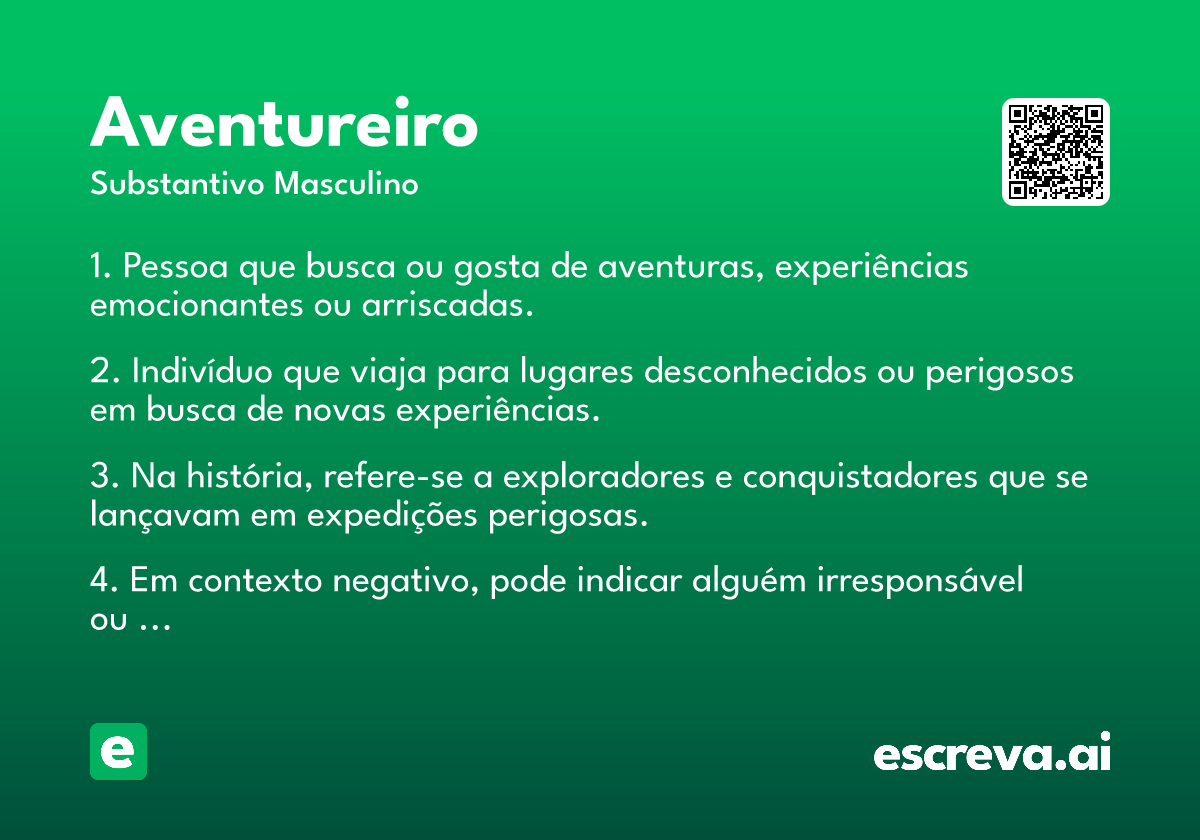 Aventureiro
Substantivo Masculino

1. Pessoa que busca ou gosta de aventuras, experiências emocionantes ou arriscadas.

2. Indivíduo que viaja para lugares desconhecidos ou perigosos em busca de novas experiências.

3. Na história, refere-se a exploradores e conquistadores que se lançavam em expedições perigosas.

4. Em contexto negativo, pode indicar alguém irresponsável ou ...

e

escreva.ai